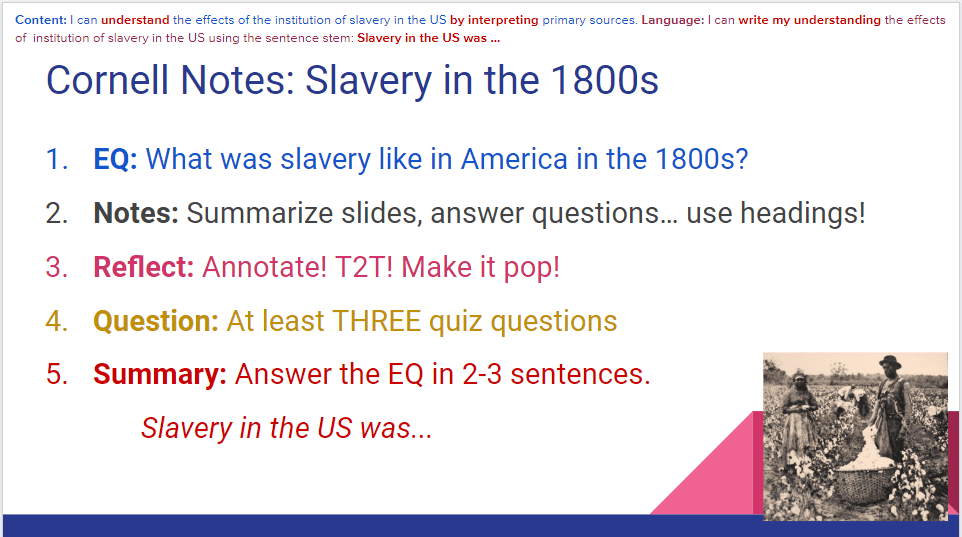 Content: I can understand the effects of the institution of slavery in the US by interpreting primary sources. Language: I can write my understanding the effects of institution of slavery in the US using the sentence stem: Slavery in the US was ...

Cornell Notes: Slavery in the 1800s

1. EQ: What was slavery like in America in the 1800s?
2. Notes: Summarize slides, answer questions… use headings!
3. Reflect: Annotate! T2T! Make it pop!
4. Question: At least THREE quiz questions
5. Summary: Answer the EQ in 2-3 sentences.

Slavery in the US was...